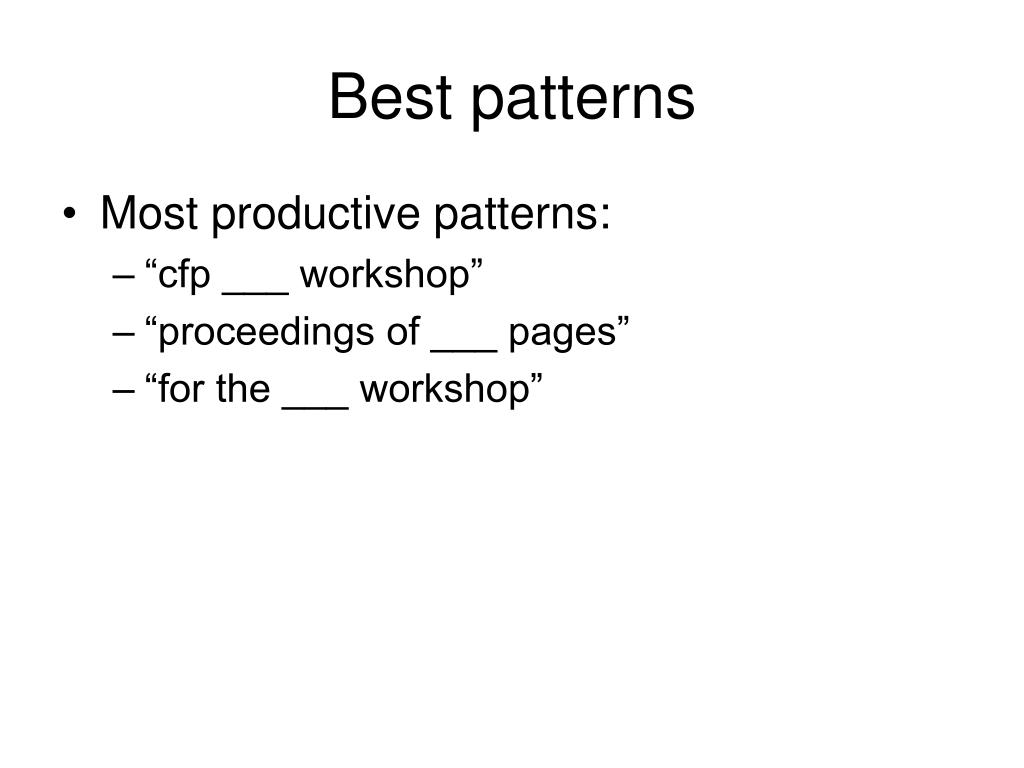 Best patterns

• Most productive patterns:
– “cfp ___ workshop”
– “proceedings of ___ pages”
– “for the ___ workshop”